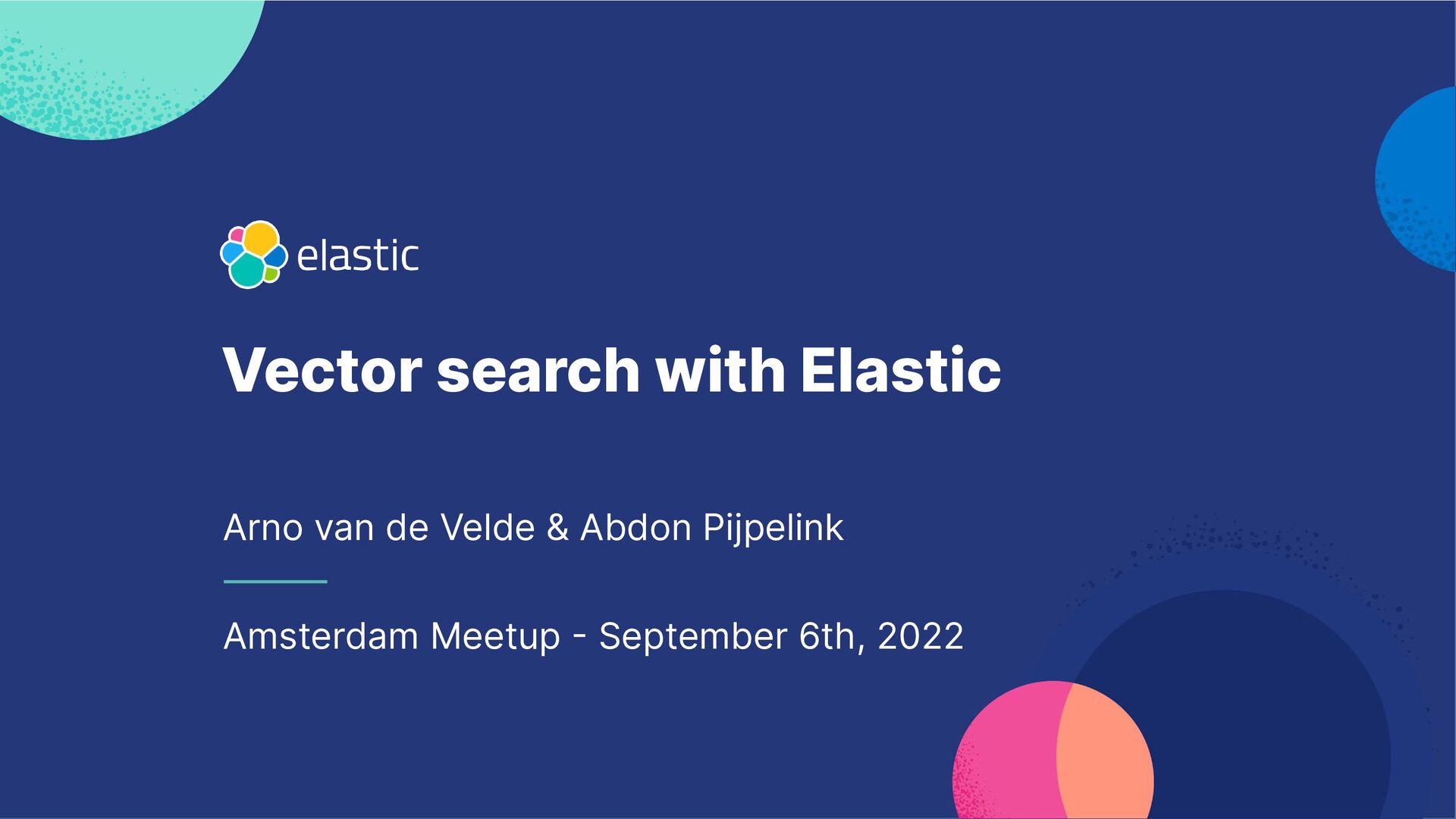 elastic

Vector search with Elastic

Arno van de Velde & Abdon Pijpelink

Amsterdam Meetup - September 6th, 2022